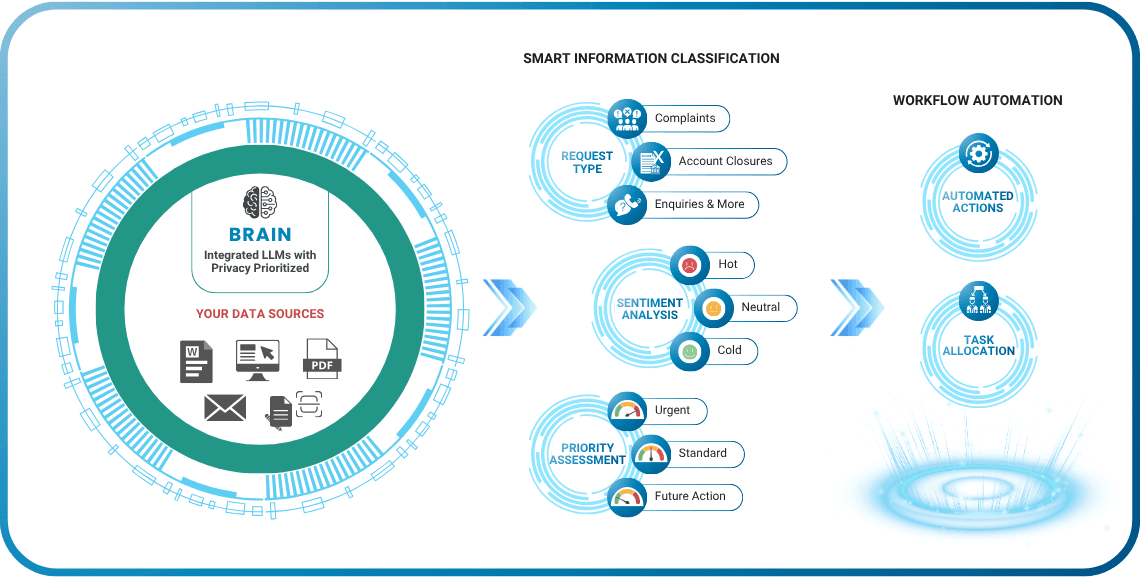 BRAIN

Integrated LLMs with Privacy Prioritized

YOUR DATA SOURCES

W

PDF

SMART INFORMATION CLASSIFICATION

REQUEST TYPE

Complaints

Account Closures

Enquiries & More

SENTIMENT ANALYSIS

Hot

Neutral

Cold

PRIORITY ASSESSMENT

Urgent

Standard

Future Action

WORKFLOW AUTOMATION

AUTOMATED ACTIONS

TASK ALLOCATION